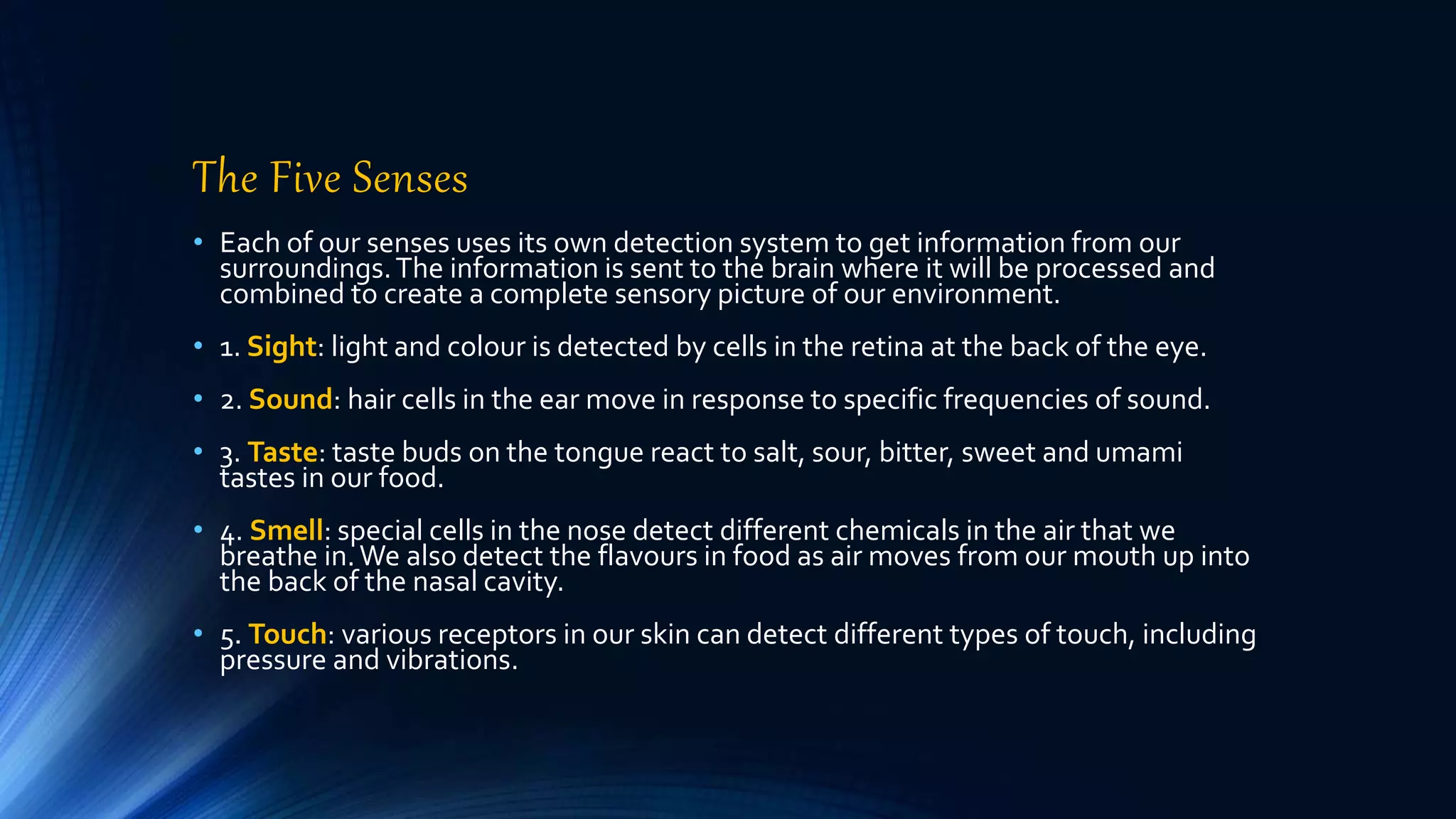 The Five Senses

• Each of our senses uses its own detection system to get information from our surroundings. The information is sent to the brain where it will be processed and combined to create a complete sensory picture of our environment.

• 1. Sight: light and colour is detected by cells in the retina at the back of the eye.

• 2. Sound: hair cells in the ear move in response to specific frequencies of sound.

• 3. Taste: taste buds on the tongue react to salt, sour, bitter, sweet and umami tastes in our food.

• 4. Smell: special cells in the nose detect different chemicals in the air that we breathe in. We also detect the flavours in food as air moves from our mouth up into the back of the nasal cavity.

• 5. Touch: various receptors in our skin can detect different types of touch, including pressure and vibrations.